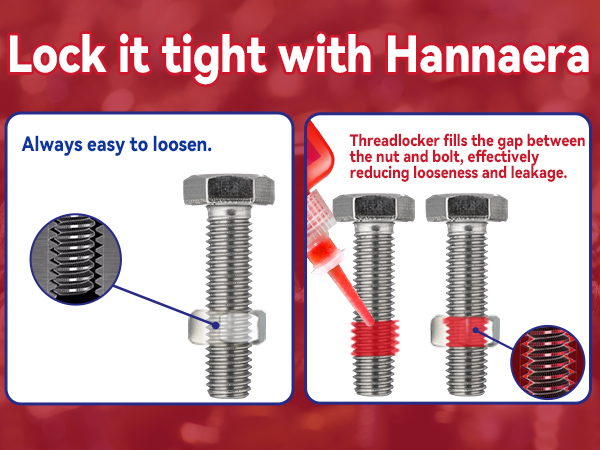 Lock it tight with Hannaera

Always easy to loosen.

Threadlocker fills the gap between the nut and bolt, effectively reducing looseness and leakage.